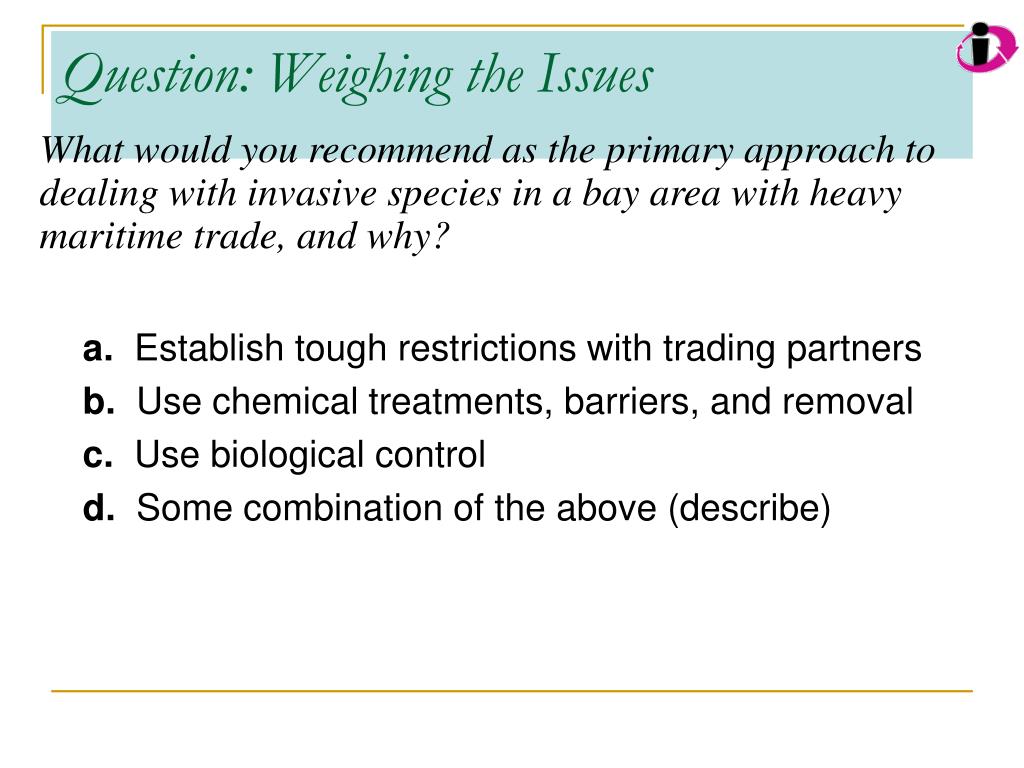 Question: Weighing the Issues

What would you recommend as the primary approach to dealing with invasive species in a bay area with heavy maritime trade, and why?

a. Establish tough restrictions with trading partners
b. Use chemical treatments, barriers, and removal
c. Use biological control
d. Some combination of the above (describe)